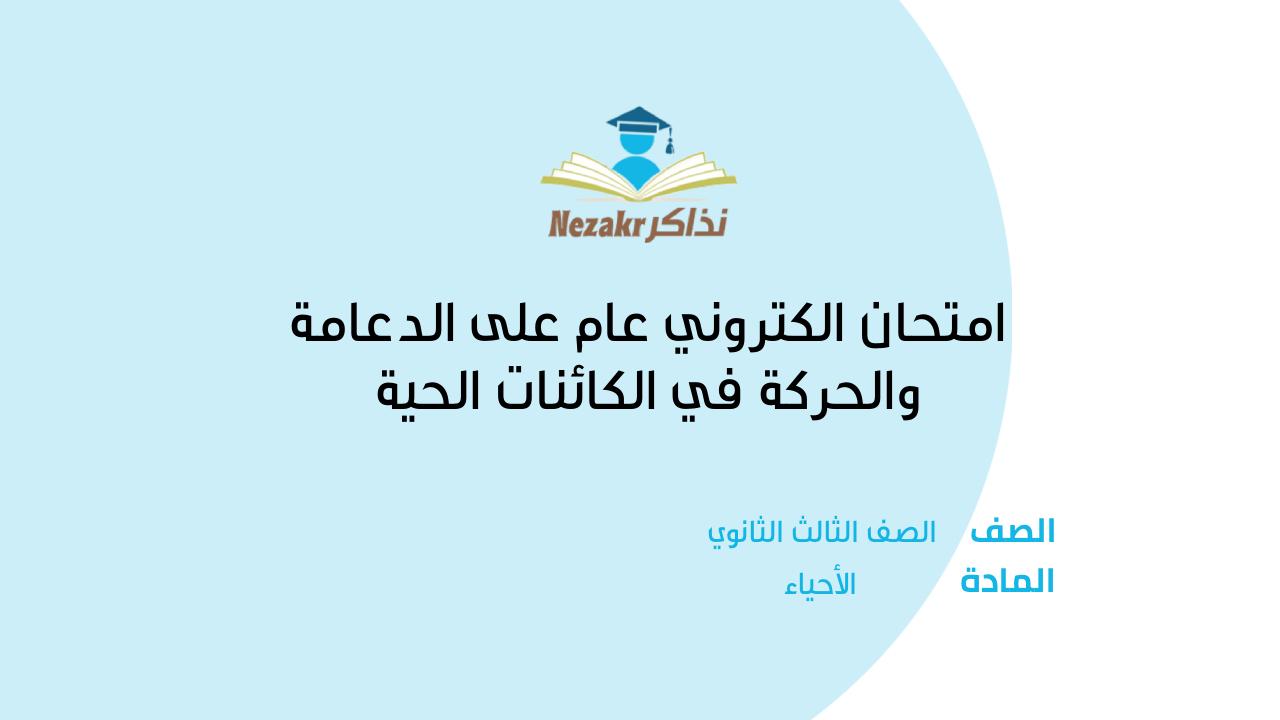 Nezakr نذاكر

امتحان الكتروني عام على الدعامة والحركة في الكائنات الحية

الصف الصف الثالث الثانوي
المادة الأحياء